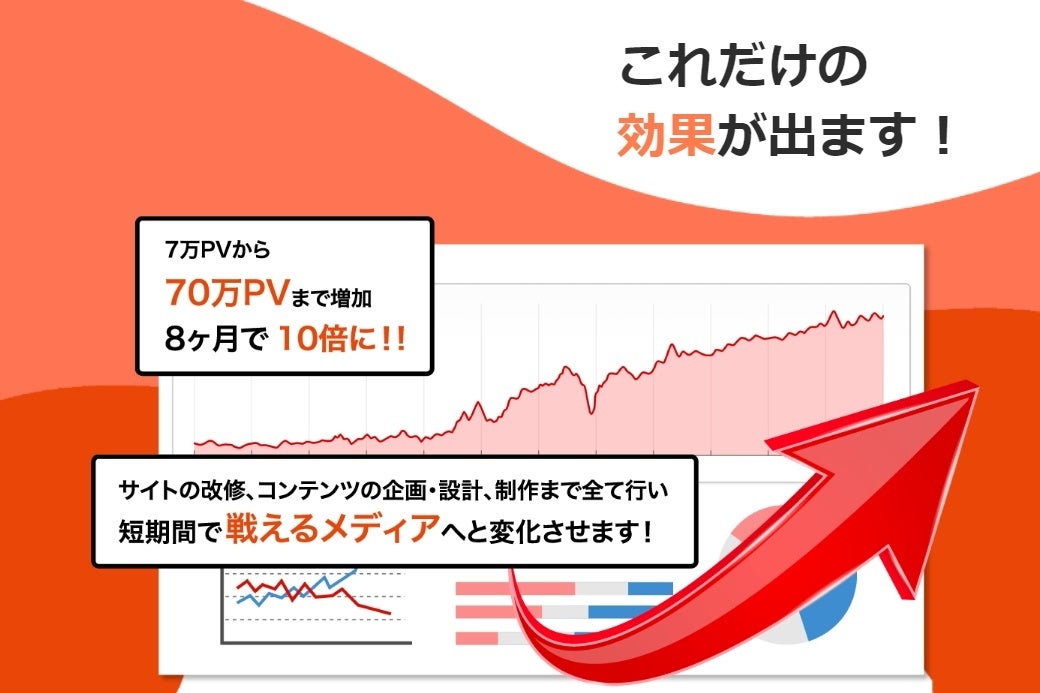 これだけの
効果が出ます！

7万PVから
70万PVまで増加
8ヶ月で 10倍に!!

サイトの改修、コンテンツの企画・設計、制作まで全て行い
短期間で戦えるメディアへと変化させます！